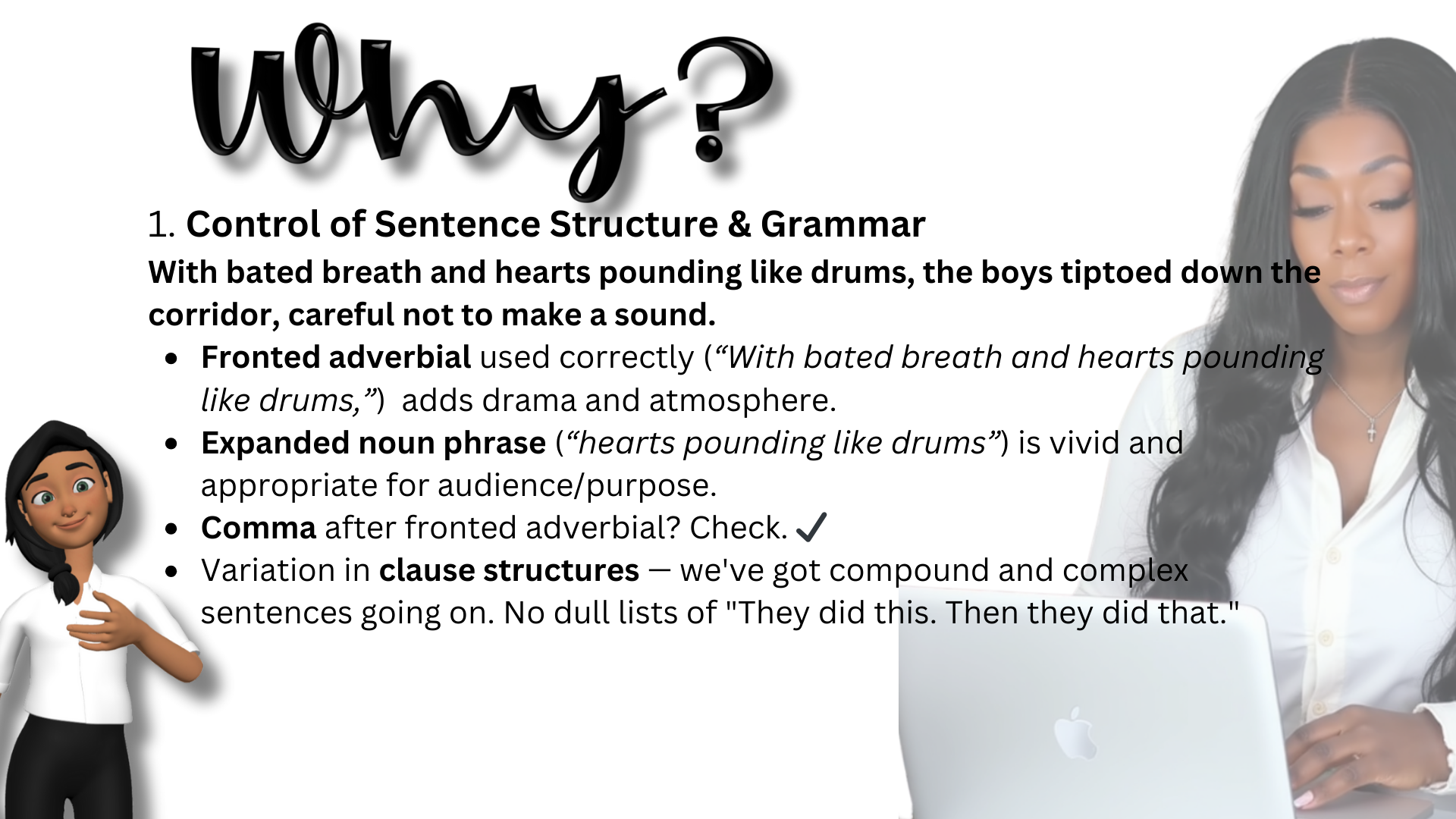 Why?

1. Control of Sentence Structure & Grammar

With bated breath and hearts pounding like drums, the boys tiptoed down the corridor, careful not to make a sound.

- Fronted adverbial used correctly (“With bated breath and hearts pounding like drums,”) adds drama and atmosphere.
- Expanded noun phrase (“hearts pounding like drums”) is vivid and appropriate for audience/purpose.
- Comma after fronted adverbial? Check. ✓
- Variation in clause structures — we've got compound and complex sentences going on. No dull lists of "They did this. Then they did that."